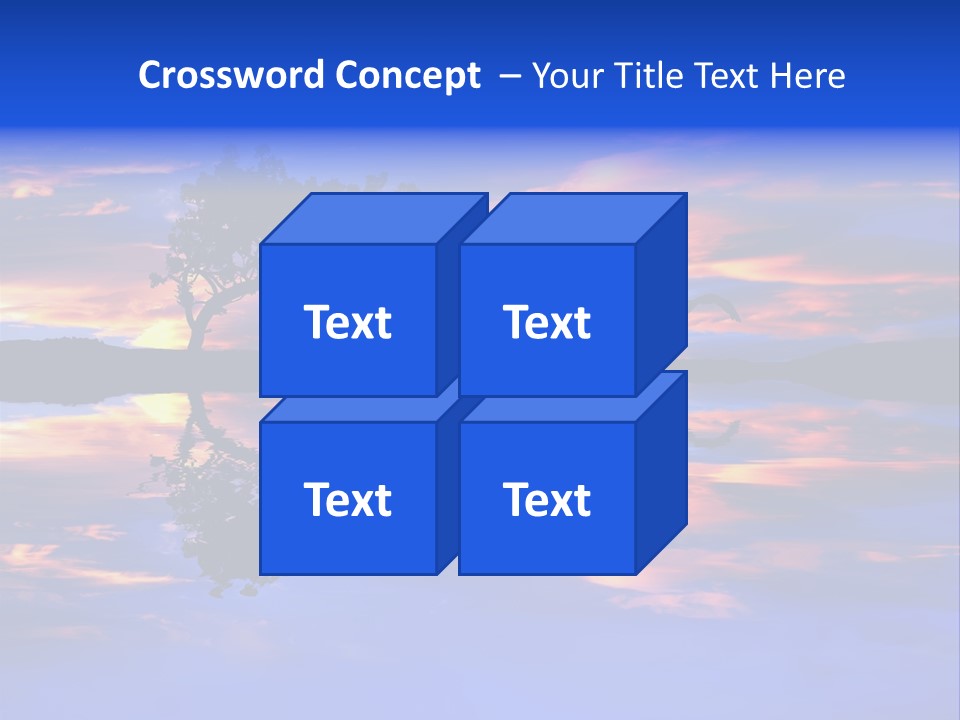 Crossword Concept – Your Title Text Here

Text

Text

Text

Text